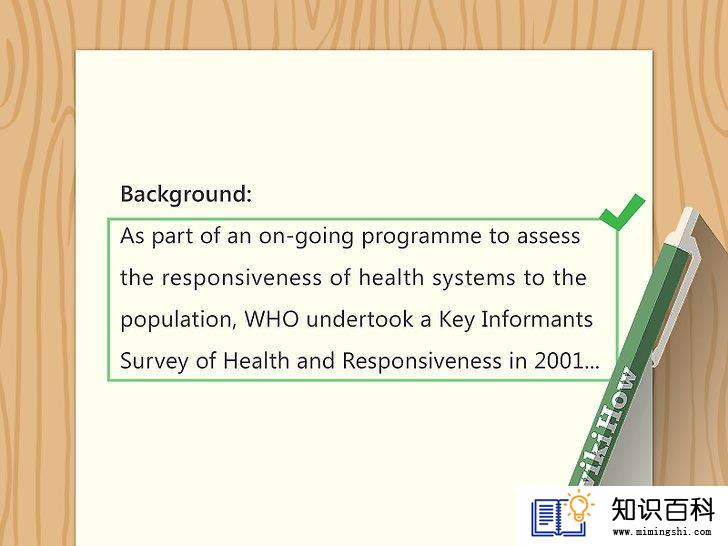 Background:

As part of an on-going programme to assess the responsiveness of health systems to the population, WHO undertook a Key Informants Survey of Health and Responsiveness in 2001...

wikiHow

知识百科
www.mimingshi.com